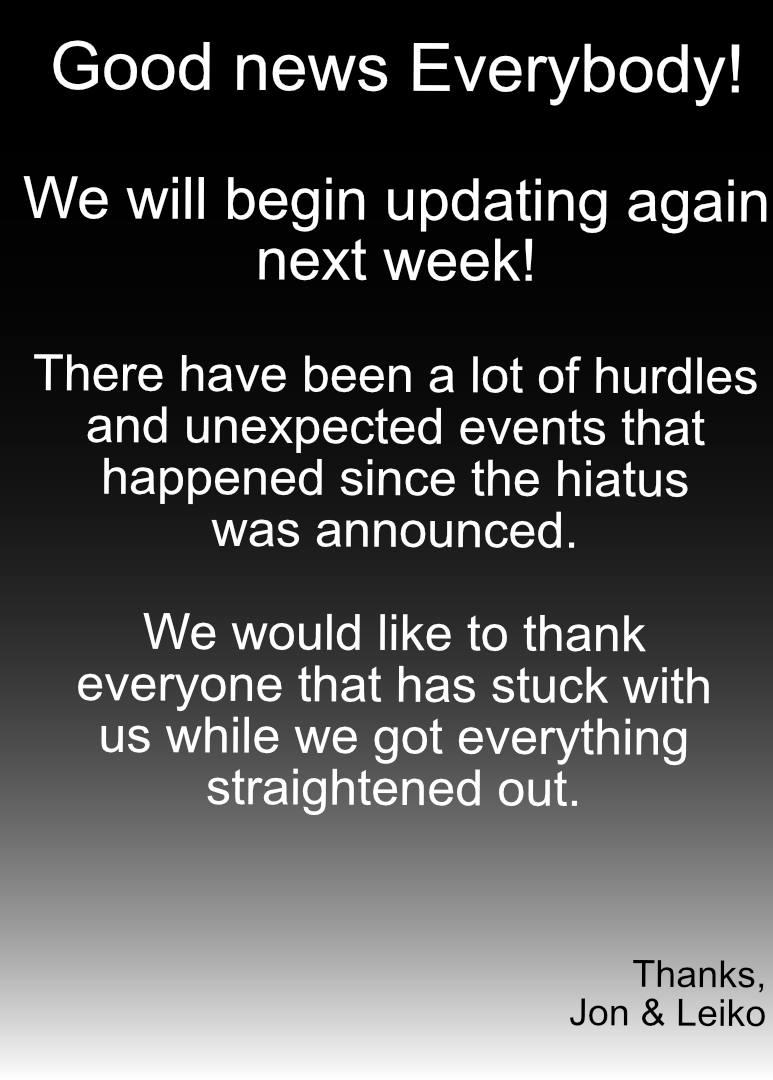 Good news Everybody!

We will begin updating again next week!

There have been a lot of hurdles and unexpected events that happened since the hiatus was announced.

We would like to thank everyone that has stuck with us while we got everything straightened out.

Thanks,
Jon & Leiko